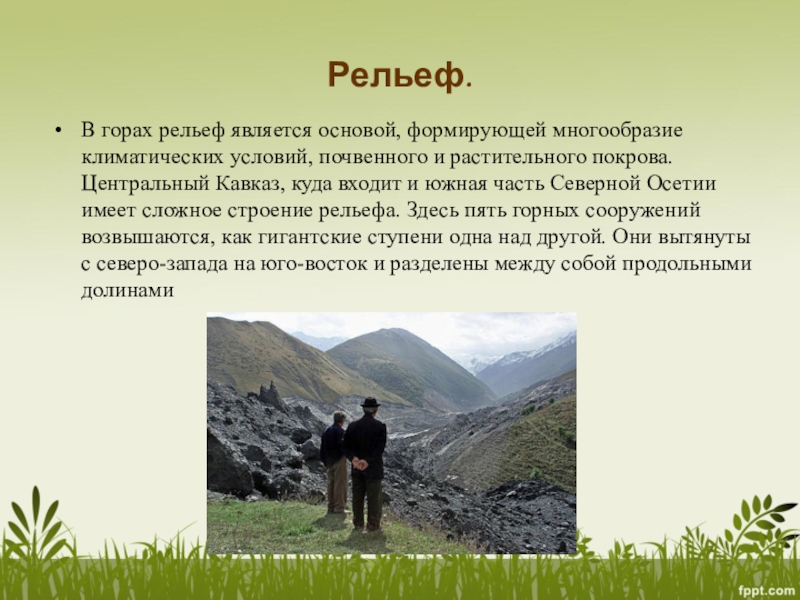 Рельеф.

• В горах рельеф является основой, формирующей многообразие климатических условий, почвенного и растительного покрова. Центральный Кавказ, куда входит и южная часть Северной Осетии имеет сложное строение рельефа. Здесь пять горных сооружений возвышаются, как гигантские ступени одна над другой. Они вытянуты с северо-запада на юго-восток и разделены между собой продольными долинами

fppt.com